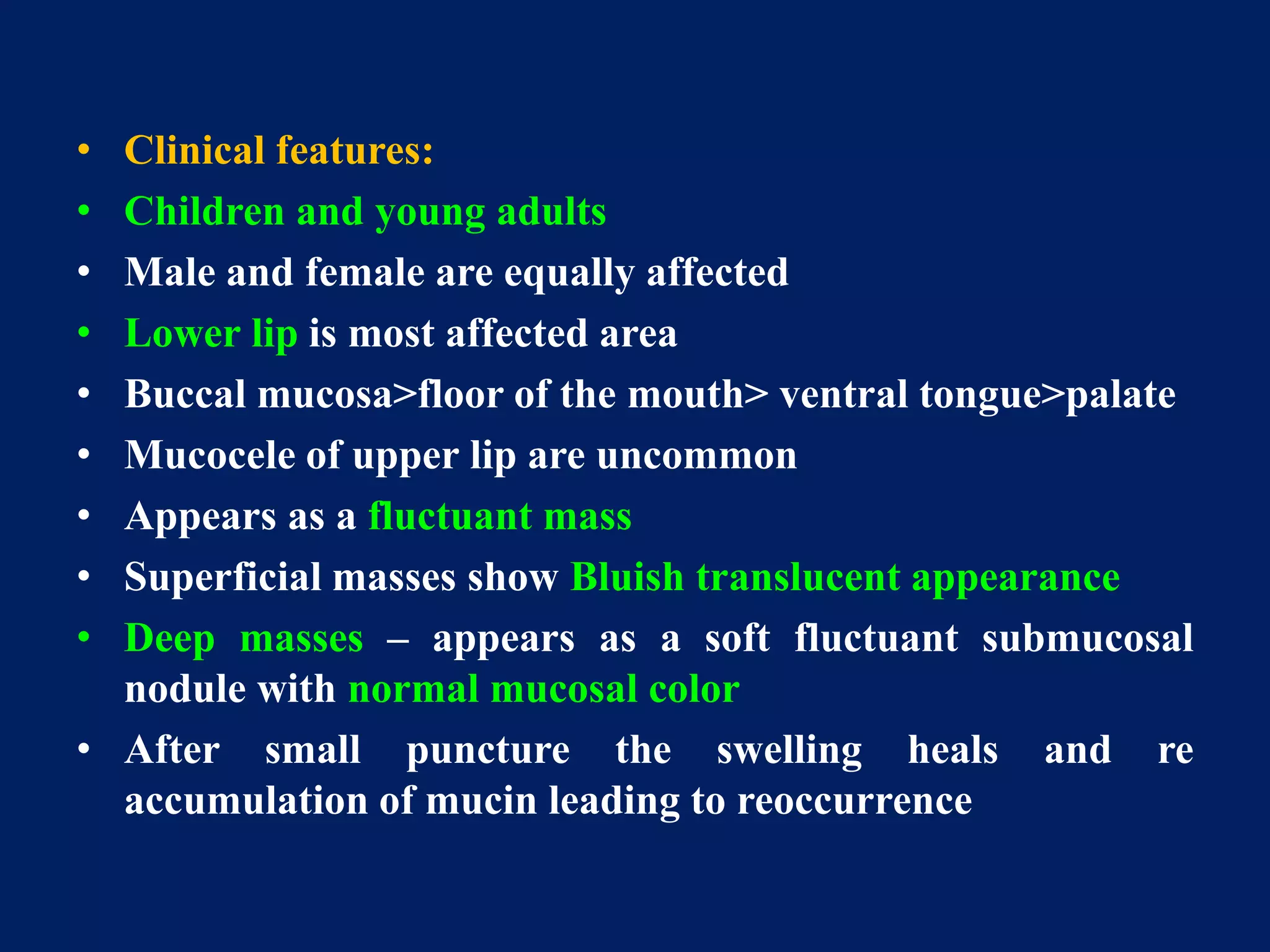 • Clinical features:
• Children and young adults
• Male and female are equally affected
• Lower lip is most affected area
• Buccal mucosa>floor of the mouth> ventral tongue>palate
• Mucocele of upper lip are uncommon
• Appears as a fluctuant mass
• Superficial masses show Bluish translucent appearance
• Deep masses – appears as a soft fluctuant submucosal nodule with normal mucosal color
• After small puncture the swelling heals and re accumulation of mucin leading to reoccurrence